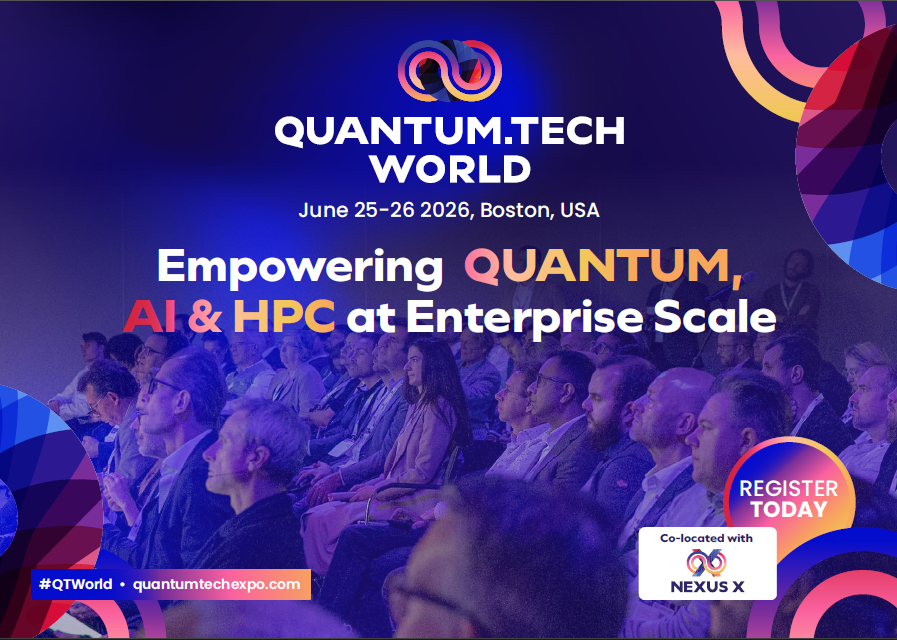 QUANTUM.TECH WORLD

June 25-26 2026, Boston, USA

Empowering QUANTUM, AI & HPC at Enterprise Scale

REGISTER TODAY

Co-located with
NEXUS X

#QTWorld • quantumtechexpo.com